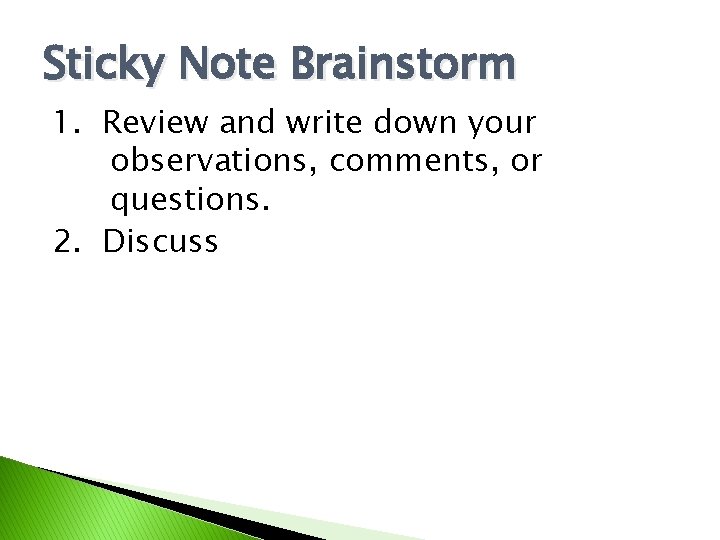 Sticky Note Brainstorm

1. Review and write down your observations, comments, or questions.
2. Discuss